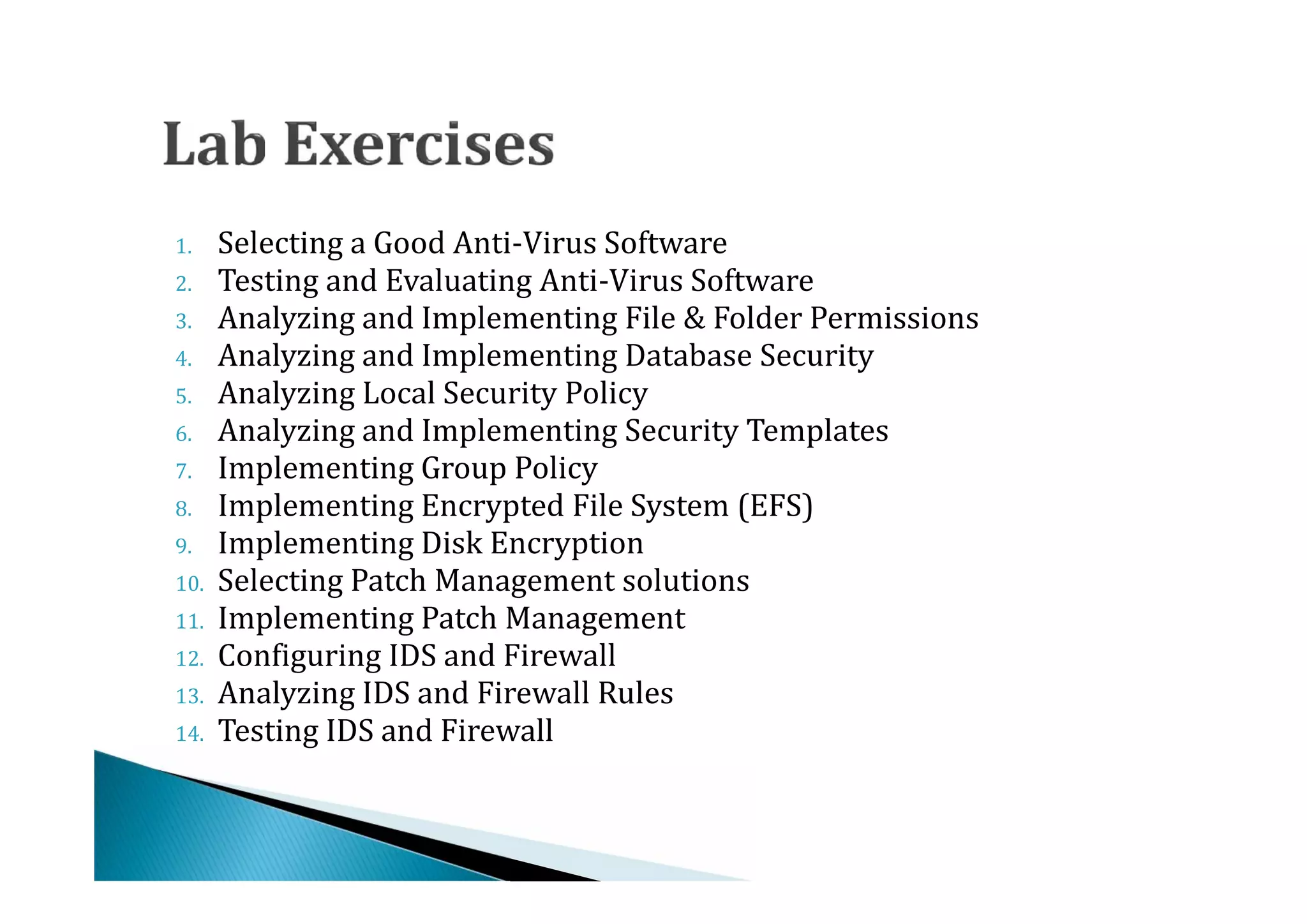 Lab Exercises

1. Selecting a Good Anti-Virus Software
2. Testing and Evaluating Anti-Virus Software
3. Analyzing and Implementing File & Folder Permissions
4. Analyzing and Implementing Database Security
5. Analyzing Local Security Policy
6. Analyzing and Implementing Security Templates
7. Implementing Group Policy
8. Implementing Encrypted File System (EFS)
9. Implementing Disk Encryption
10. Selecting Patch Management solutions
11. Implementing Patch Management
12. Configuring IDS and Firewall
13. Analyzing IDS and Firewall Rules
14. Testing IDS and Firewall